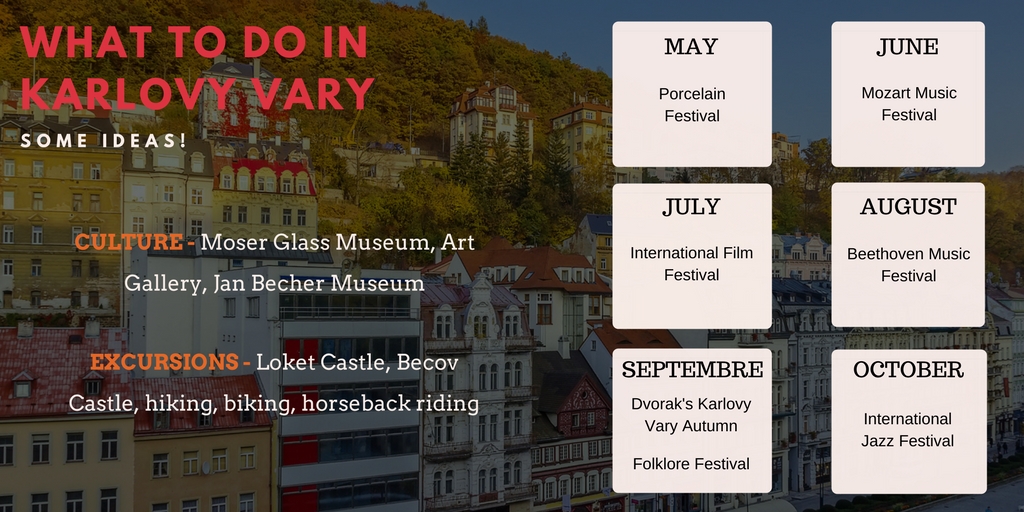 WHAT TO DO IN KARLOVY VARY

SOME IDEAS!

CULTURE - Moser Glass Museum, Art Gallery, Jan Becher Museum

EXCURSIONS - Loket Castle, Becov Castle, hiking, biking, horseback riding

MAY

Porcelain Festival

JUNE

Mozart Music Festival

JULY

International Film Festival

AUGUST

Beethoven Music Festival

SEPTEMBRE

Dvorak's Karlovy Vary Autumn

Folklore Festival

OCTOBER

International Jazz Festival